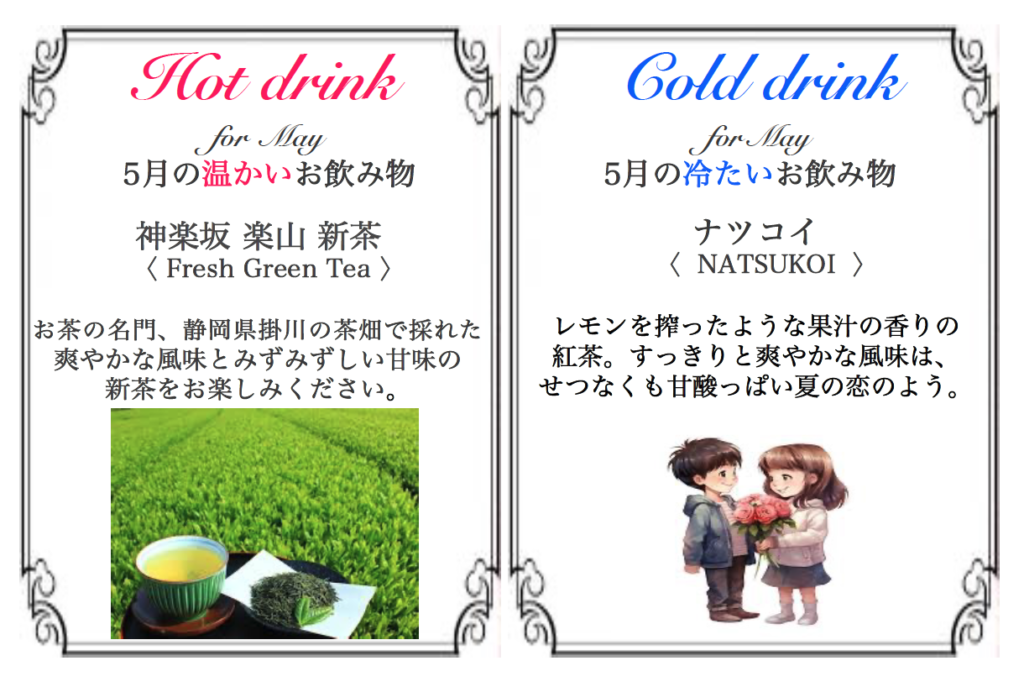 Hot drink
for May
5月の温かいお飲み物

神楽坂 楽山 新茶
〈 Fresh Green Tea 〉

お茶の名門、静岡県掛川の茶畑で採れた爽やかな風味とみずみずしい甘味の新茶をお楽しみください。

Cold drink
for May
5月の冷たいお飲み物

ナツコイ
〈 NATSUKOI 〉

レモンを搾ったような果汁の香りの紅茶。すっきりと爽やかな風味は、せつなくも甘酸っぱい夏の恋のよう。